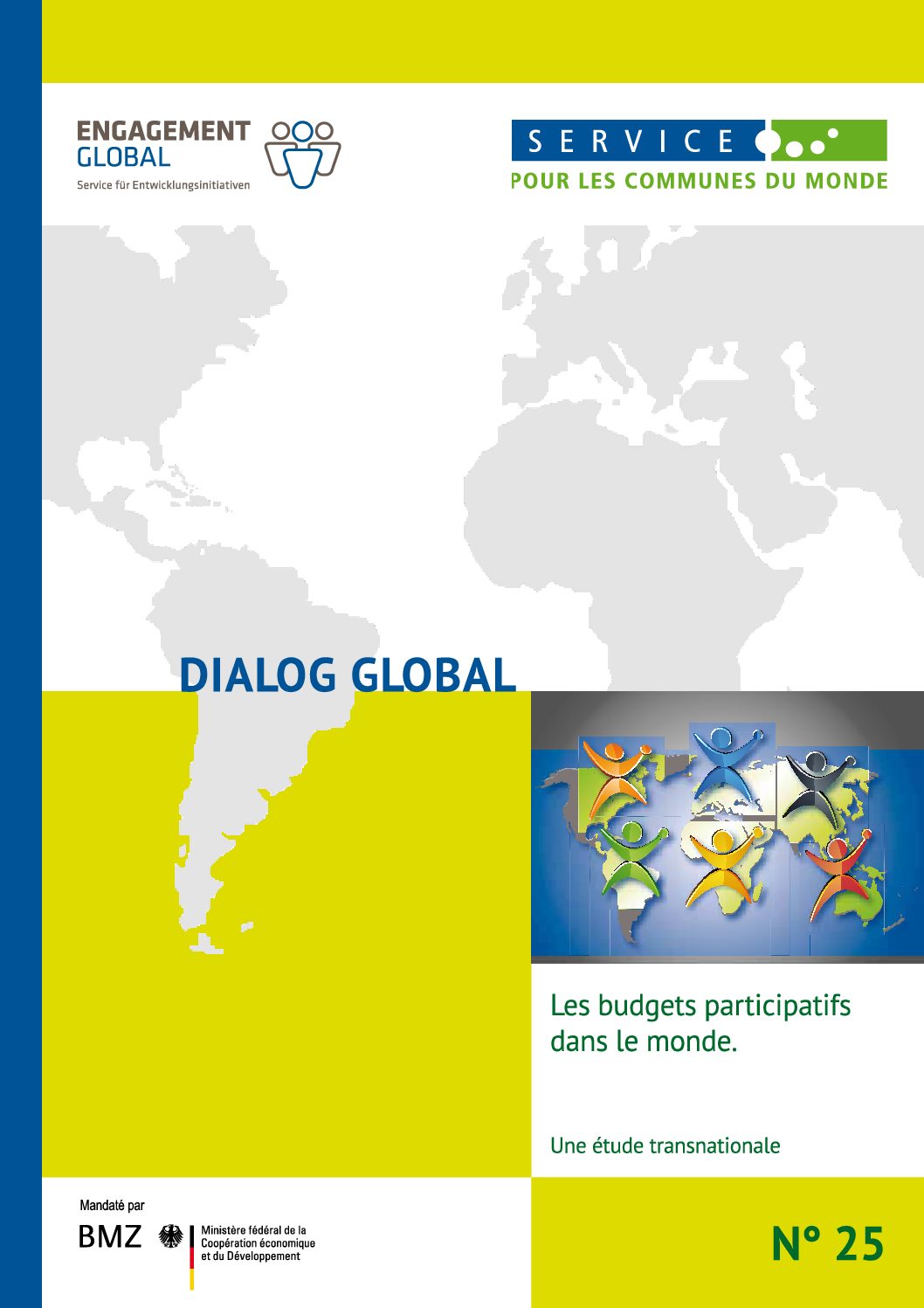 ENGAGEMENT GLOBAL
Service für Entwicklungsinitiativen

SERVICE
POUR LES COMMUNES DU MONDE

DIALOG GLOBAL

Les budgets participatifs dans le monde.

Une étude transnationale

Mandaté par
BMZ
Ministère fédéral de la Coopération économique et du Développement

N° 25